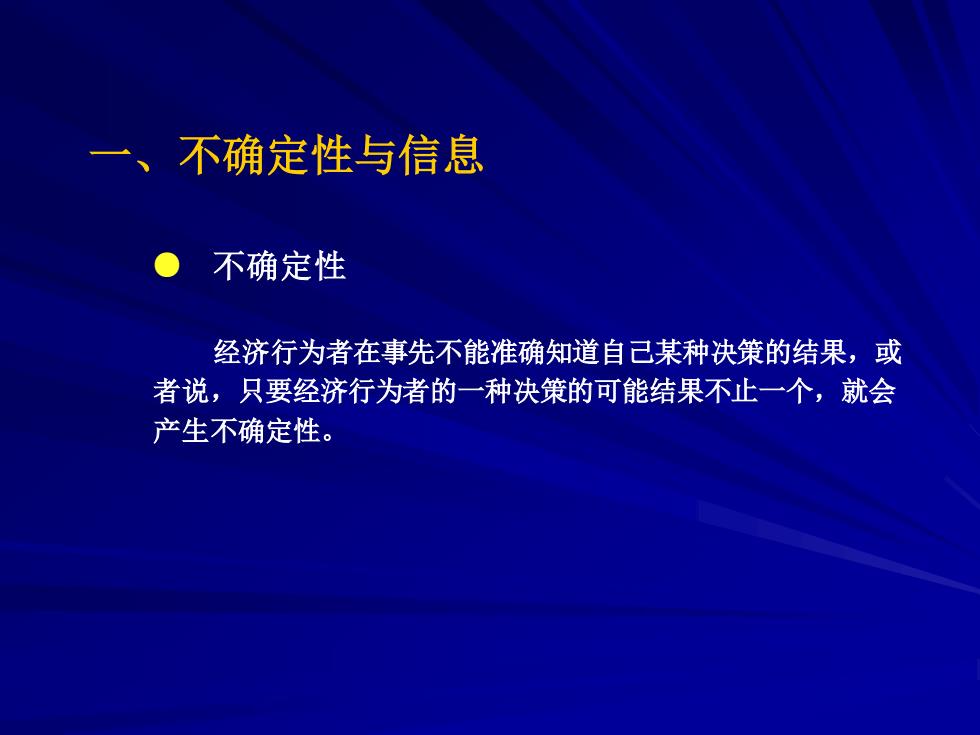 一、不确定性与信息

● 不确定性

经济行为者在事先不能准确知道自己某种决策的结果，或者说，只要经济行为者的一种决策的可能结果不止一个，就会产生不确定性。